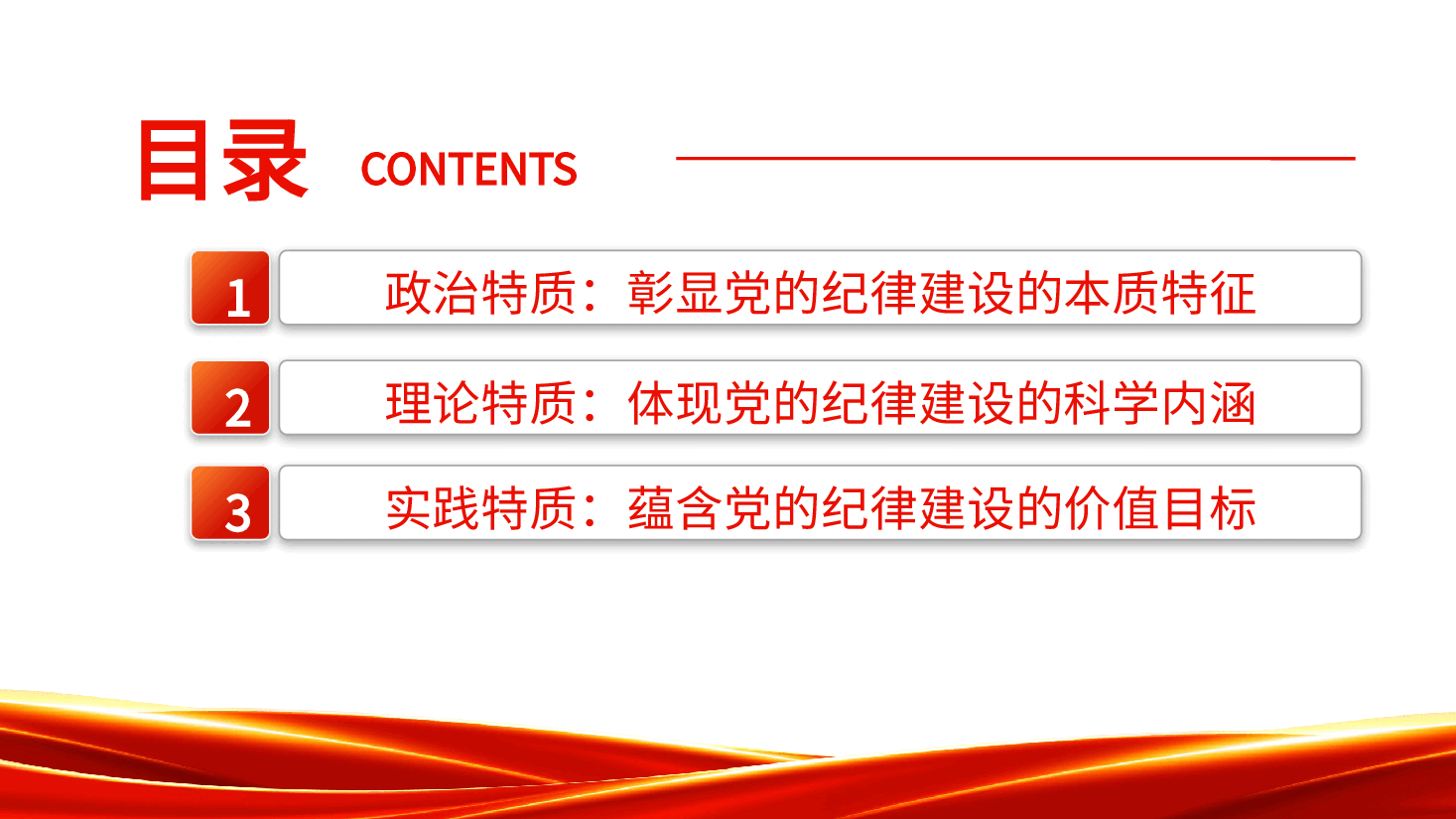 目录 CONTENTS

1 政治特质：彰显党的纪律建设的本质特征

2 理论特质：体现党的纪律建设的科学内涵

3 实践特质：蕴含党的纪律建设的价值目标